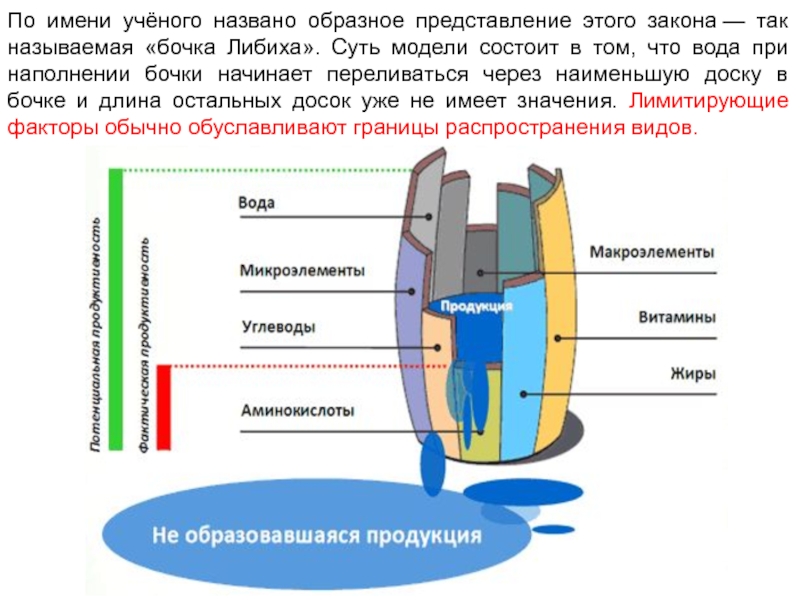 По имени учёного названо образное представление этого закона — так называемая «бочка Либиха». Суть модели состоит в том, что вода при наполнении бочки начинает переливаться через наименьшую доску в бочке и длина остальных досок уже не имеет значения. Лимитирующие факторы обычно обуславливают границы распространения видов.

Потенциальная продуктивность

Фактическая продуктивность

Вода

Микроэлементы

Углеводы

Аминокислоты

Продукция

Макроэлементы

Витамины

Жиры

Не образовавшаяся продукция